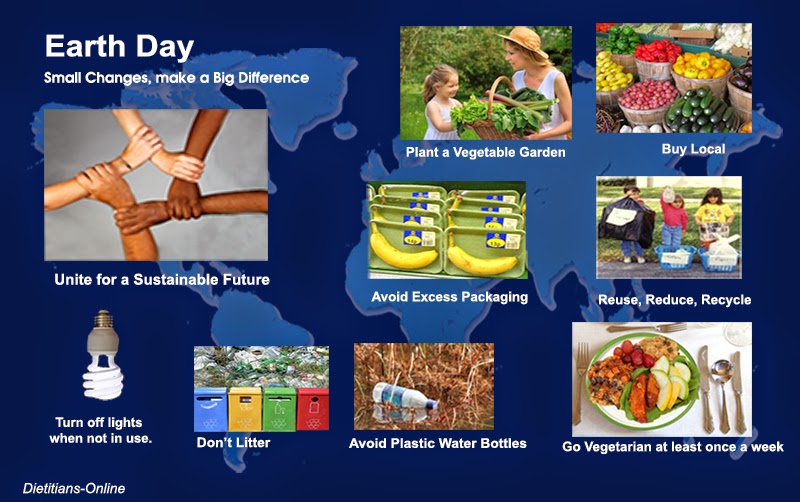 Earth Day
Small Changes, make a Big Difference

Unite for a Sustainable Future

Plant a Vegetable Garden

Buy Local

Avoid Excess Packaging

Reuse, Reduce, Recycle

Turn off lights when not in use.

Don't Litter

Avoid Plastic Water Bottles

Go Vegetarian at least once a week

Dietitians-Online